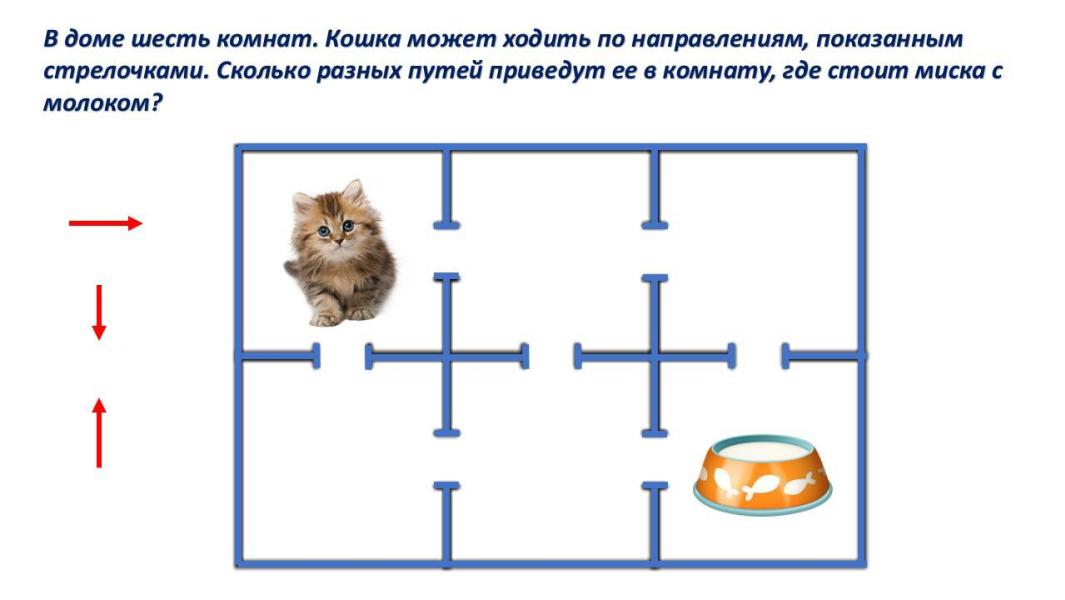 В доме шесть комнат. Кошка может ходить по направлениям, показанным стрелочками. Сколько разных путей приведут ее в комнату, где стоит миска с молоком?